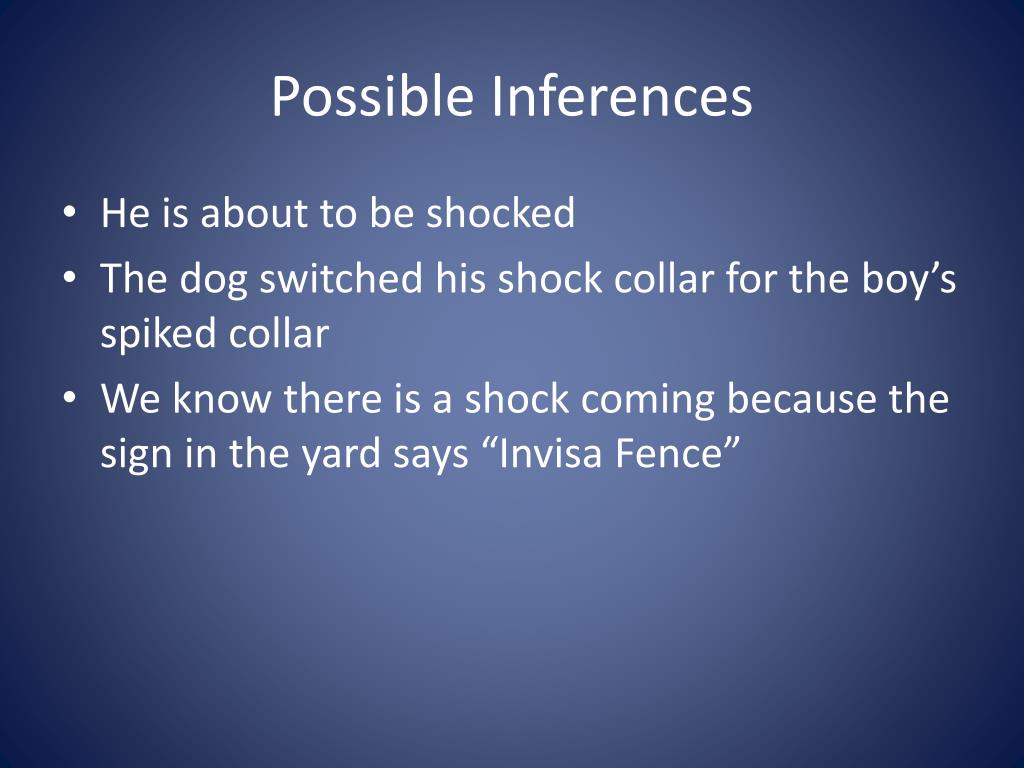 Possible Inferences

• He is about to be shocked
• The dog switched his shock collar for the boy’s spiked collar
• We know there is a shock coming because the sign in the yard says “Invisa Fence”